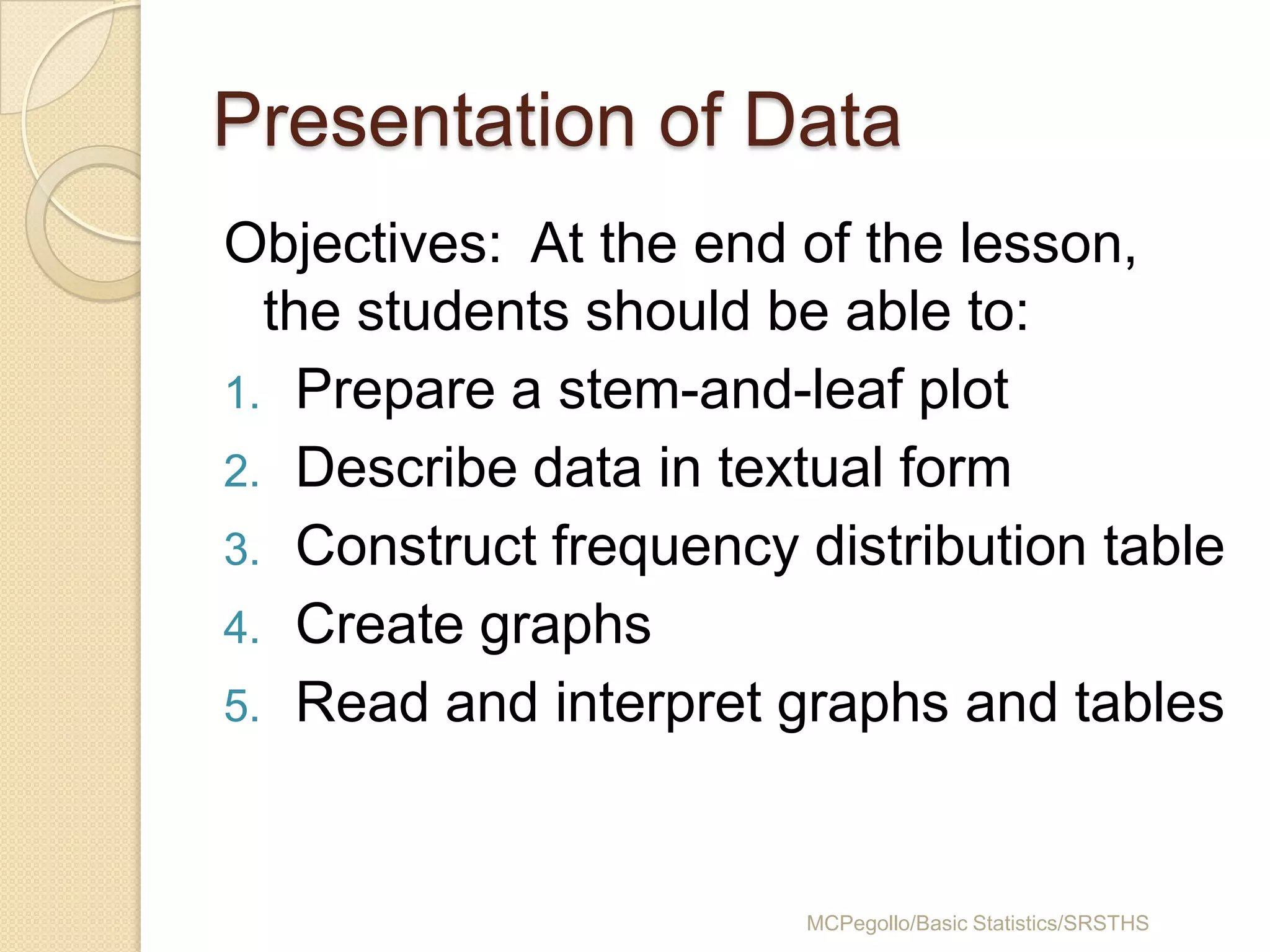 Presentation of Data

Objectives: At the end of the lesson, the students should be able to:

1. Prepare a stem-and-leaf plot
2. Describe data in textual form
3. Construct frequency distribution table
4. Create graphs
5. Read and interpret graphs and tables

MCPegollo/Basic Statistics/SRSTHS